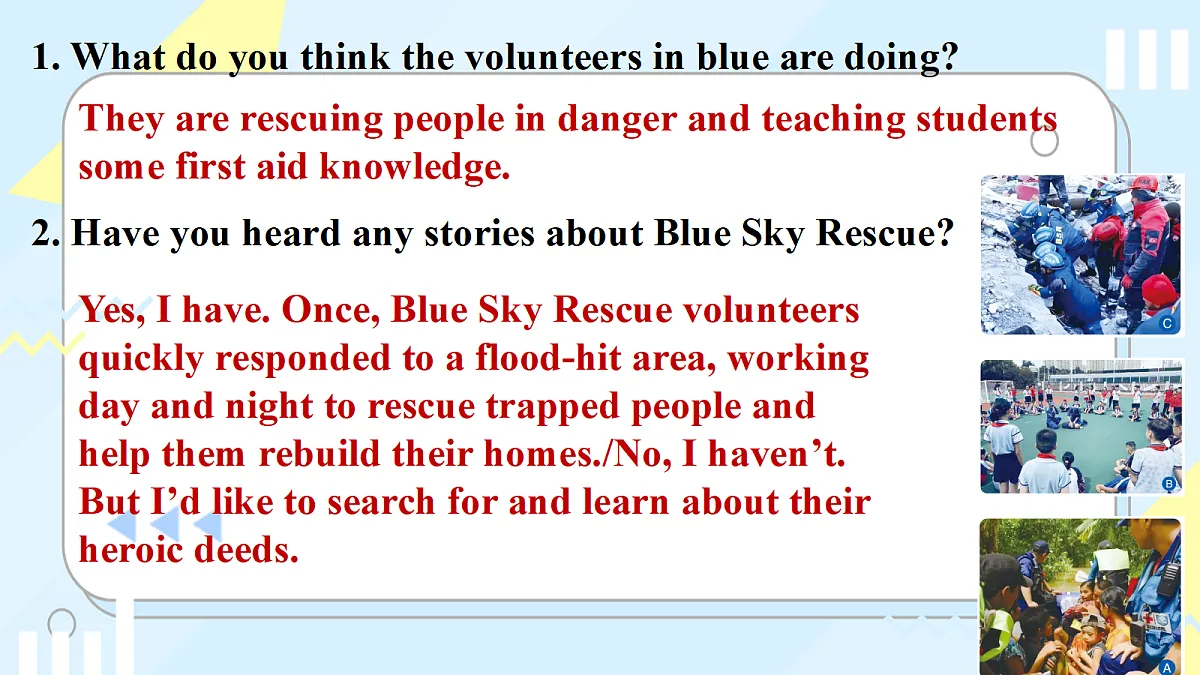 1. What do you think the volunteers in blue are doing?

They are rescuing people in danger and teaching students some first aid knowledge.

2. Have you heard any stories about Blue Sky Rescue?

Yes, I have. Once, Blue Sky Rescue volunteers quickly responded to a flood-hit area, working day and night to rescue trapped people and help them rebuild their homes./No, I haven't. But I'd like to search for and learn about their heroic deeds.

C

B

A